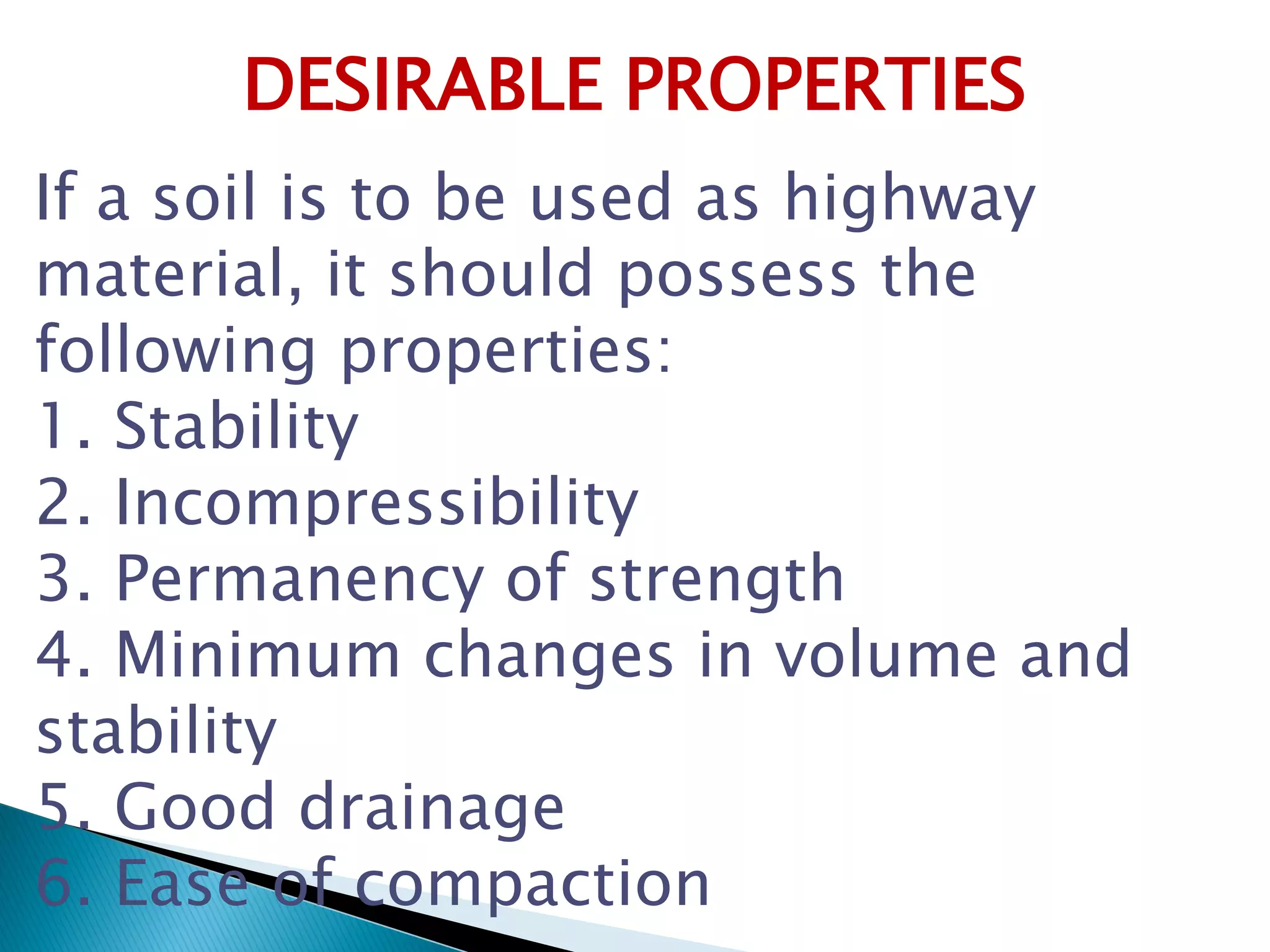 DESIRABLE PROPERTIES

If a soil is to be used as highway material, it should possess the following properties:
1. Stability
2. Incompressibility
3. Permanency of strength
4. Minimum changes in volume and stability
5. Good drainage
6. Ease of compaction